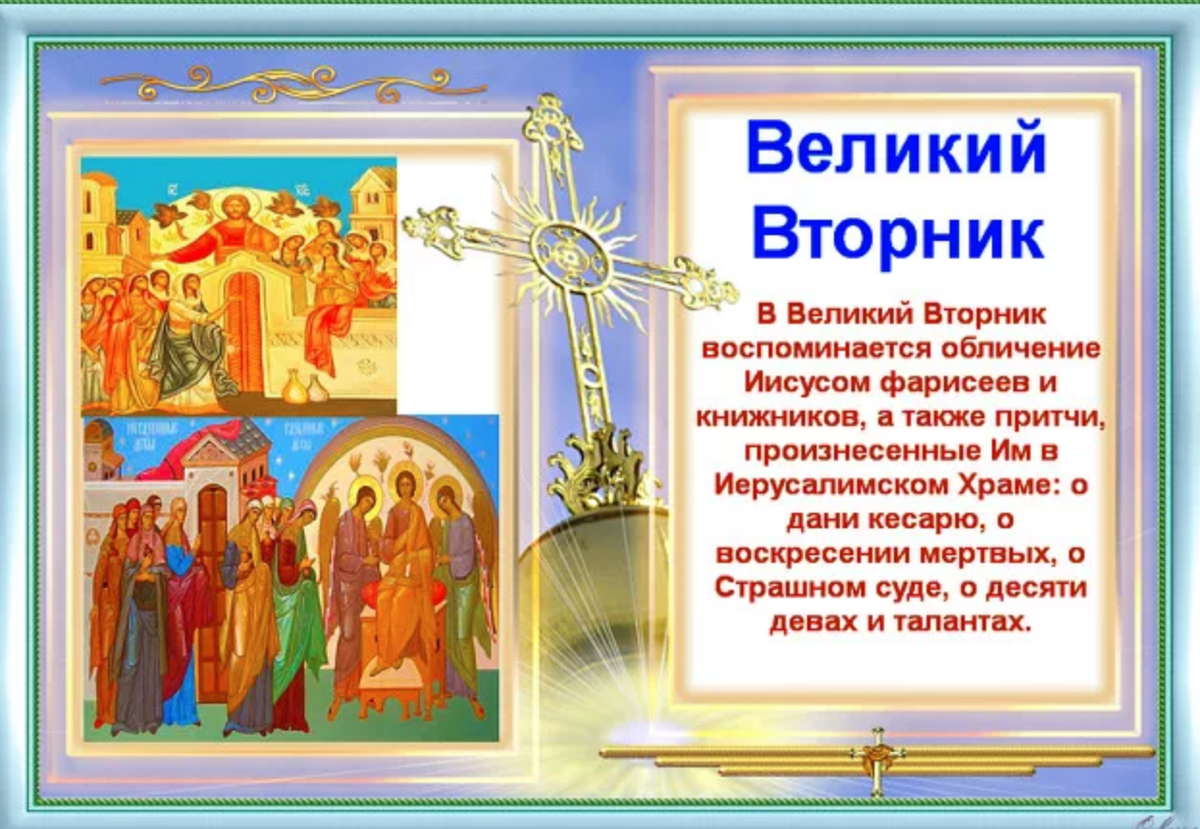 Великий Вторник

В Великий Вторник воспоминается обличение Иисусом фарисеев и книжников, а также притчи, произнесенные Им в Иерусалимском Храме: о дани кесарю, о воскресении мертвых, о Страшном суде, о десяти девах и талантах.